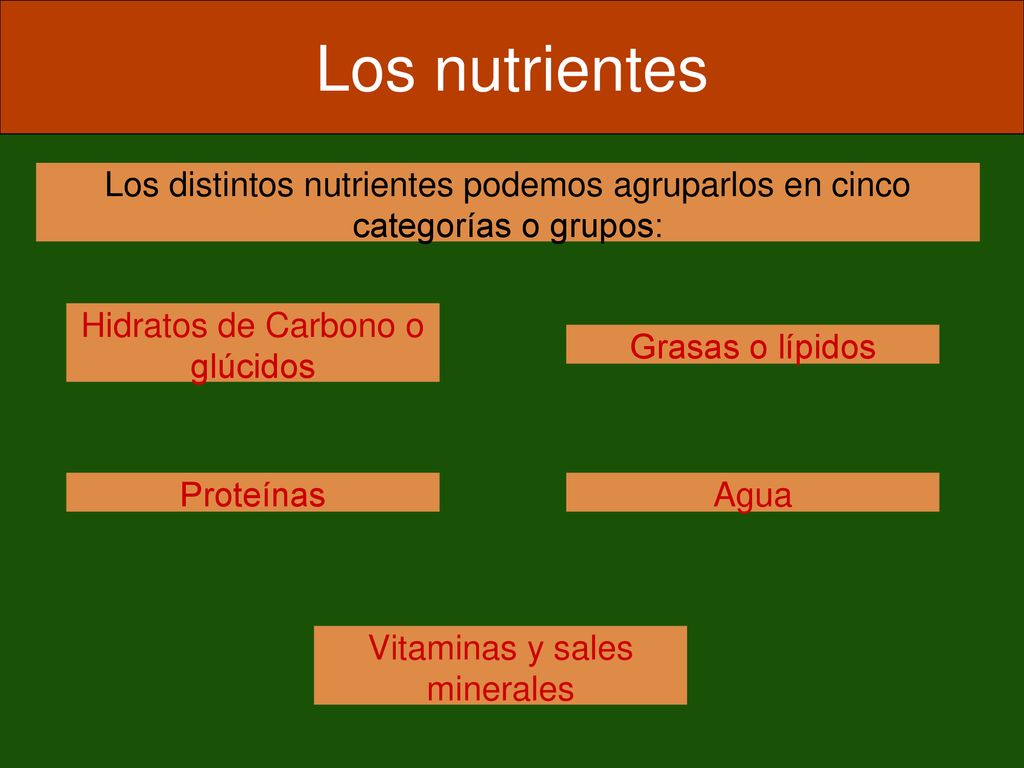 Los nutrientes

Los distintos nutrientes podemos agruparlos en cinco categorías o grupos:

Hidratos de Carbono o glúcidos

Grasas o lípidos

Proteínas

Agua

Vitaminas y sales minerales